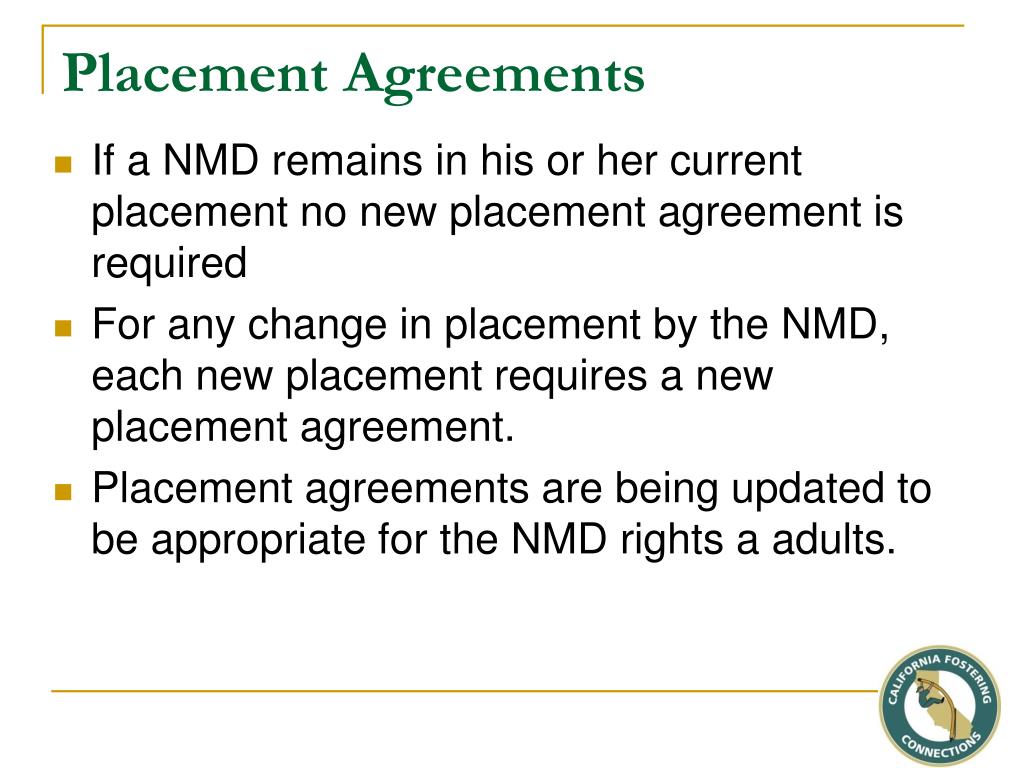 Placement Agreements

If a NMD remains in his or her current placement no new placement agreement is required

For any change in placement by the NMD, each new placement requires a new placement agreement.

Placement agreements are being updated to be appropriate for the NMD rights a adults.

CALIFORNIA FOSTERING CONNECTIONS